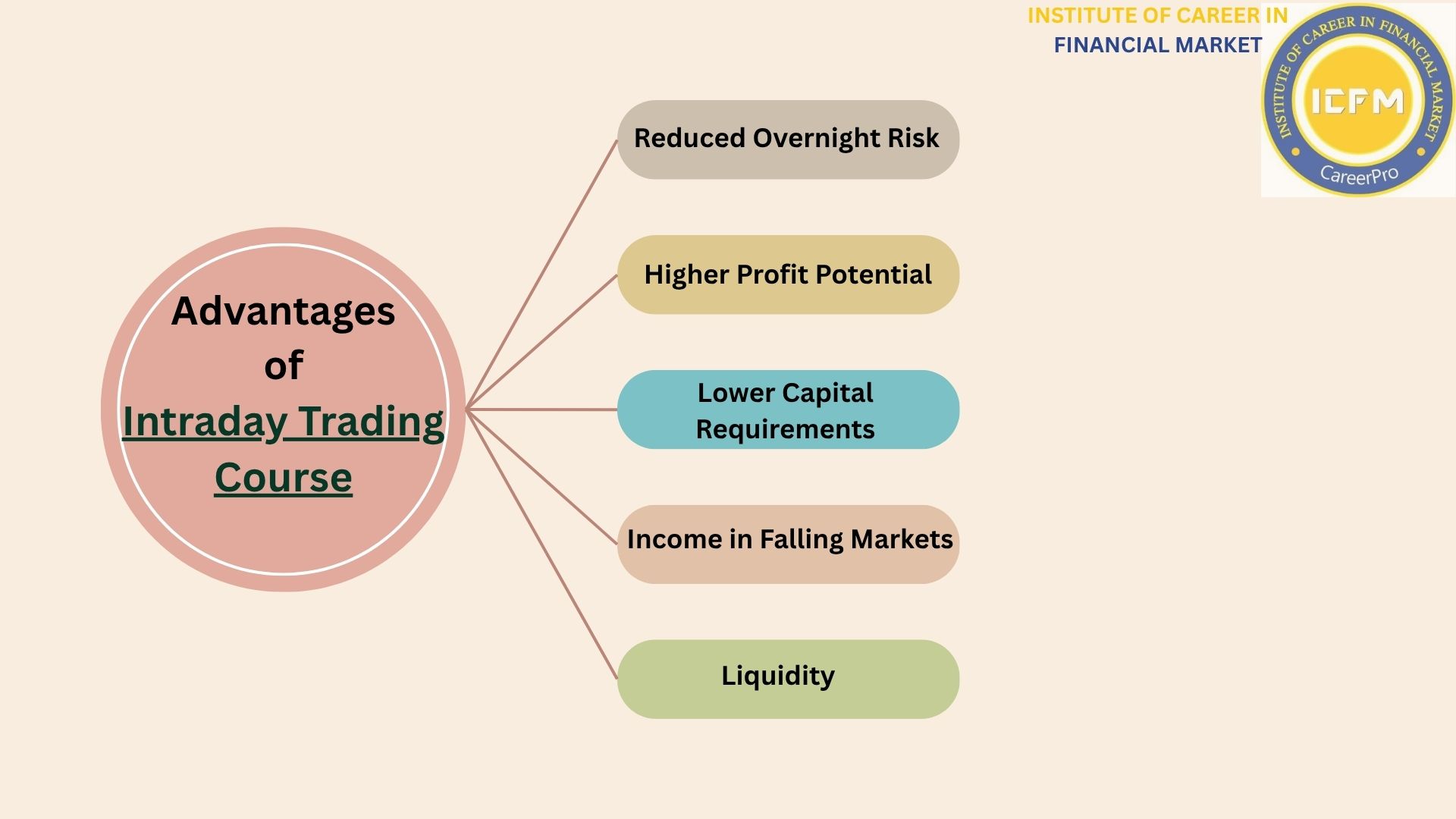 INSTITUTE OF CAREER IN FINANCIAL MARKET

INSTITUTE OF CAREER IN FINANCIAL MARKET

ICFM

CareerPro

Advantages of Intraday Trading Course

Reduced Overnight Risk

Higher Profit Potential

Lower Capital Requirements

Income in Falling Markets

Liquidity